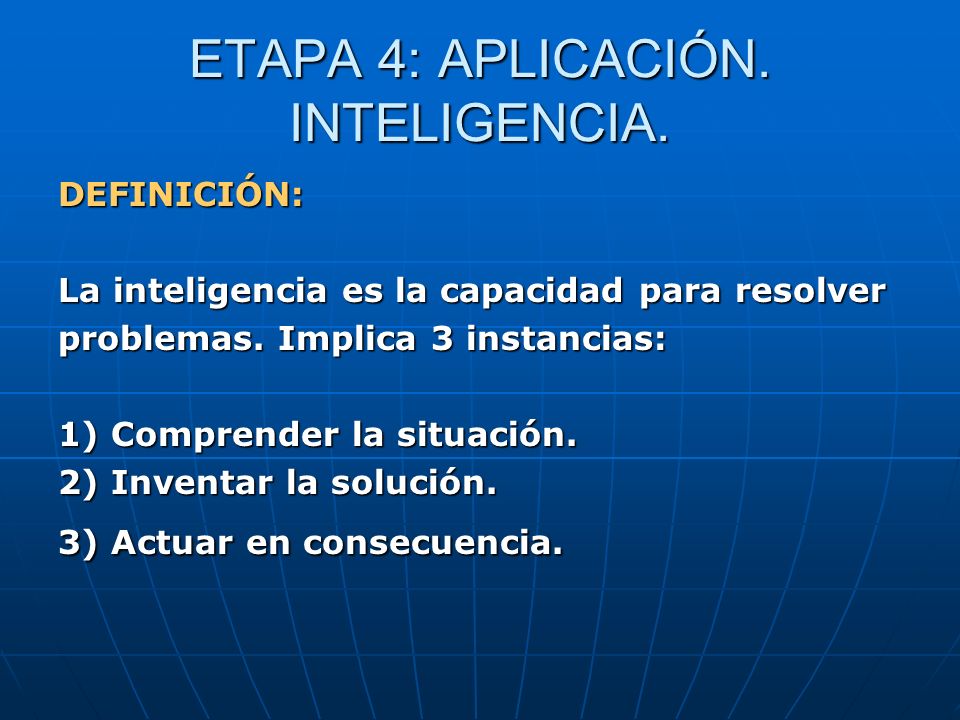 ETAPA 4: APLICACIÓN. INTELIGENCIA.

DEFINICIÓN:

La inteligencia es la capacidad para resolver problemas. Implica 3 instancias:

1) Comprender la situación.
2) Inventar la solución.
3) Actuar en consecuencia.